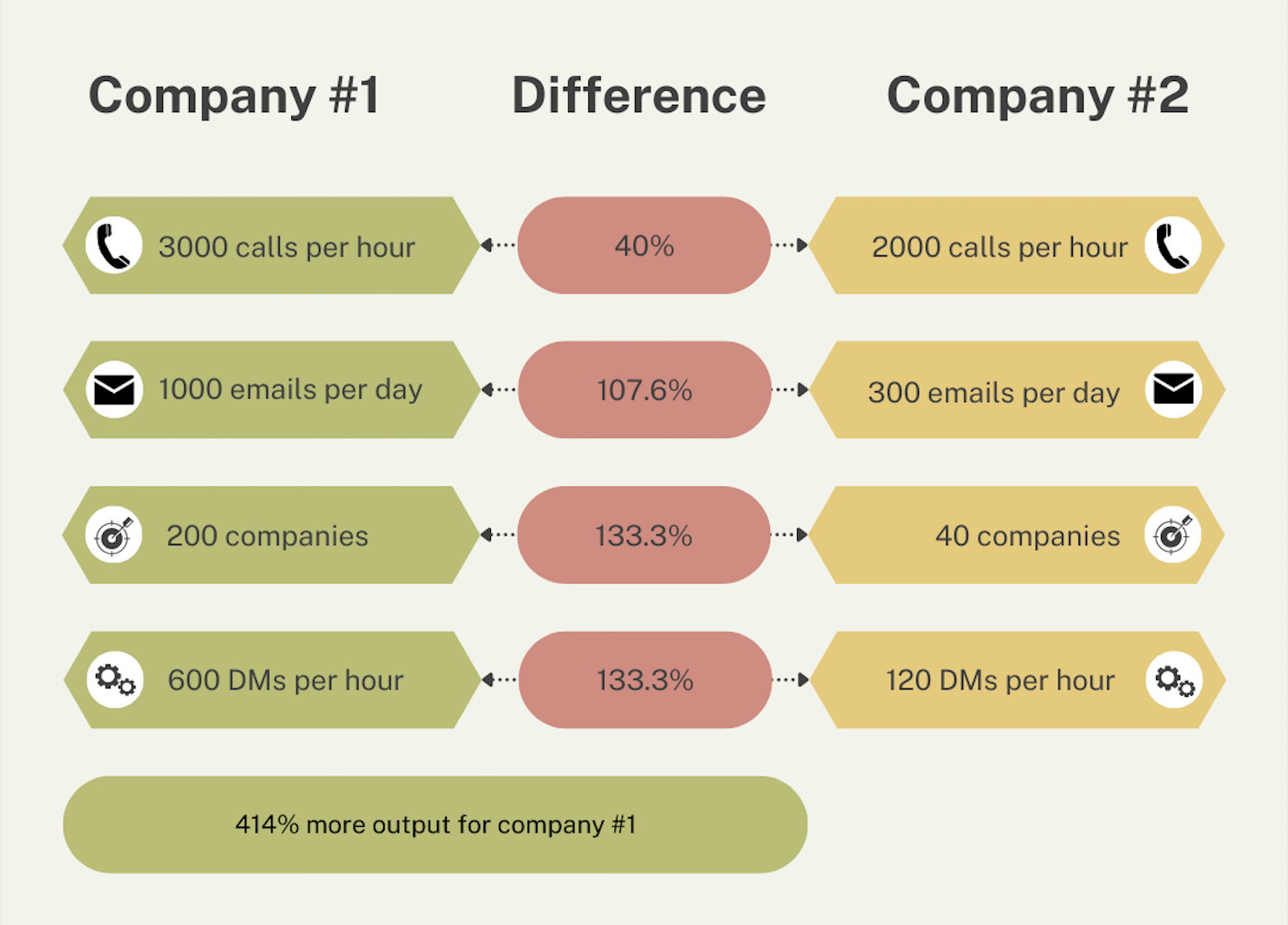 | Company #1 | Difference | Company #2 |
|---|---|---|
| 3000 calls per hour | 40% | 2000 calls per hour |
| 1000 emails per day | 107.6% | 300 emails per day |
| 200 companies | 133.3% | 40 companies |
| 600 DMs per hour | 133.3% | 120 DMs per hour |

414% more output for company #1